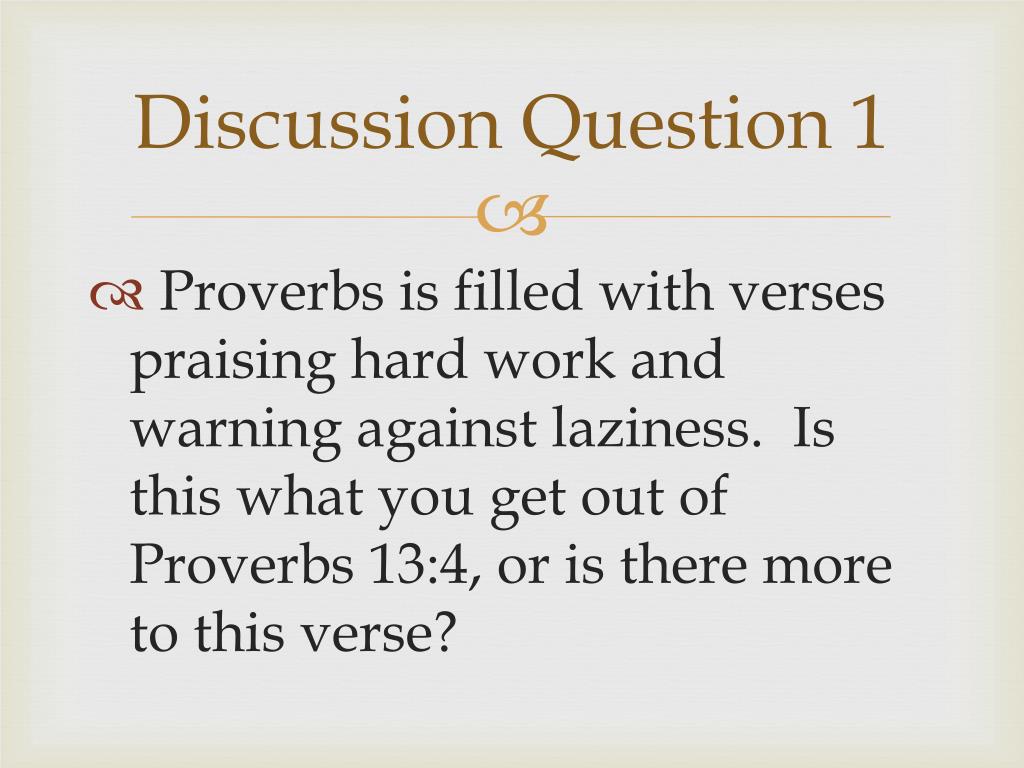 Discussion Question 1

Proverbs is filled with verses praising hard work and warning against laziness.  Is this what you get out of Proverbs 13:4, or is there more to this verse?